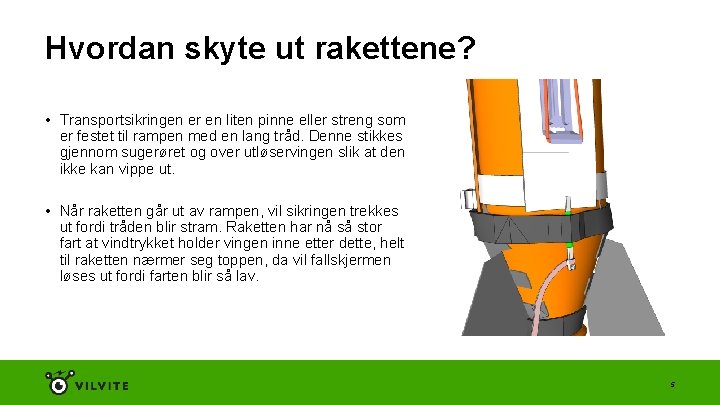 Hvordan skyte ut rakettene?

• Transportsikringen er en liten pinne eller streng som er festet til rampen med en lang tråd. Denne stikkes gjennom sugerøret og over utløservingen slik at den ikke kan vippe ut.

• Når raketten går ut av rampen, vil sikringen trekkes ut fordi tråden blir stram. Raketten har nå så stor fart at vindtrykket holder vingen inne etter dette, helt til raketten nærmer seg toppen, da vil fallskjermen løses ut fordi farten blir så lav.

VILVITE

5